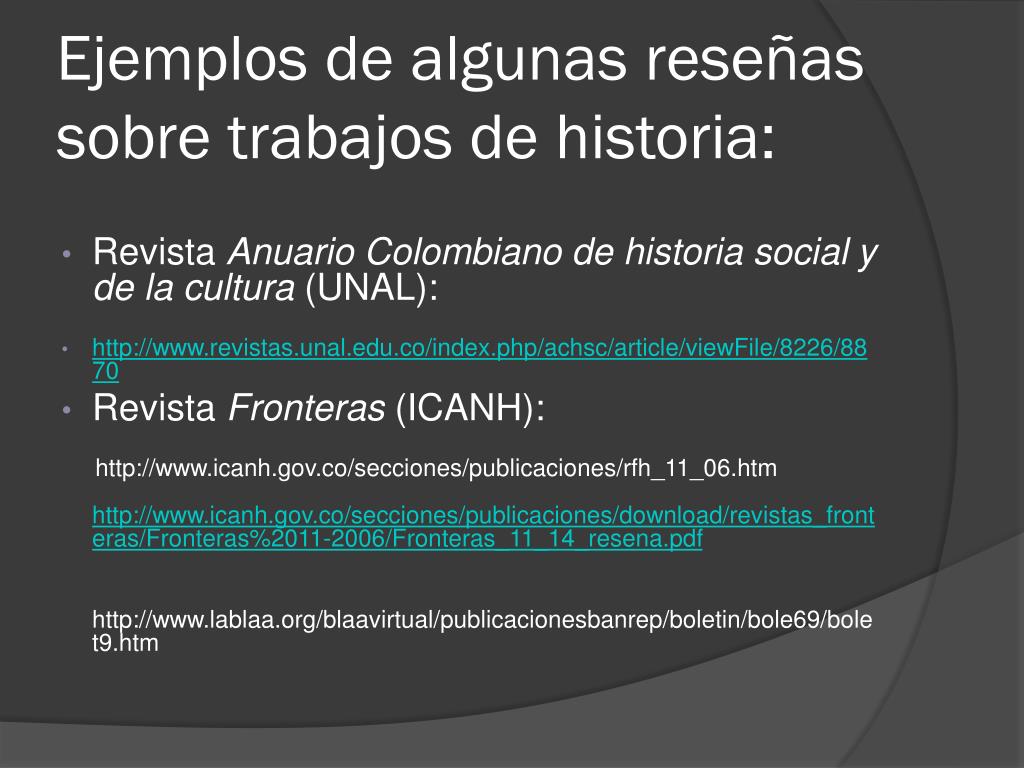 Ejemplos de algunas reseñas sobre trabajos de historia:

• Revista Anuario Colombiano de historia social y de la cultura (UNAL):

• http://www.revistas.unal.edu.co/index.php/achsc/article/viewFile/8226/8870

• Revista Fronteras (ICANH):

http://www.icanh.gov.co/secciones/publicaciones/rfh_11_06.htm

http://www.icanh.gov.co/secciones/publicaciones/download/revistas_fronteras/Fronteras%2011-2006/Fronteras_11_14_resena.pdf

http://www.lablaa.org/blaavirtual/publicacionesbanrep/boletin/bole69/bolet9.htm